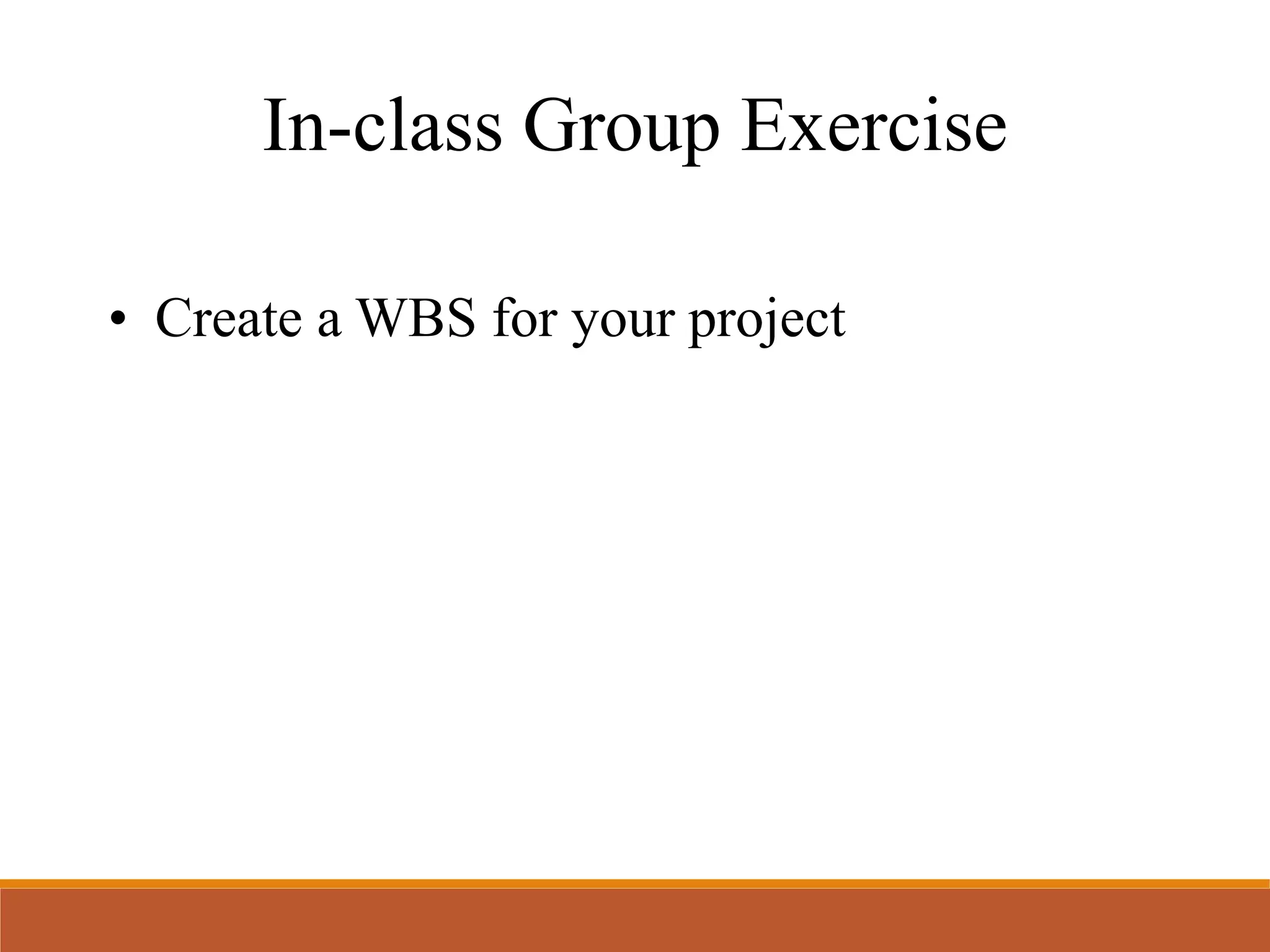 In-class Group Exercise

• Create a WBS for your project